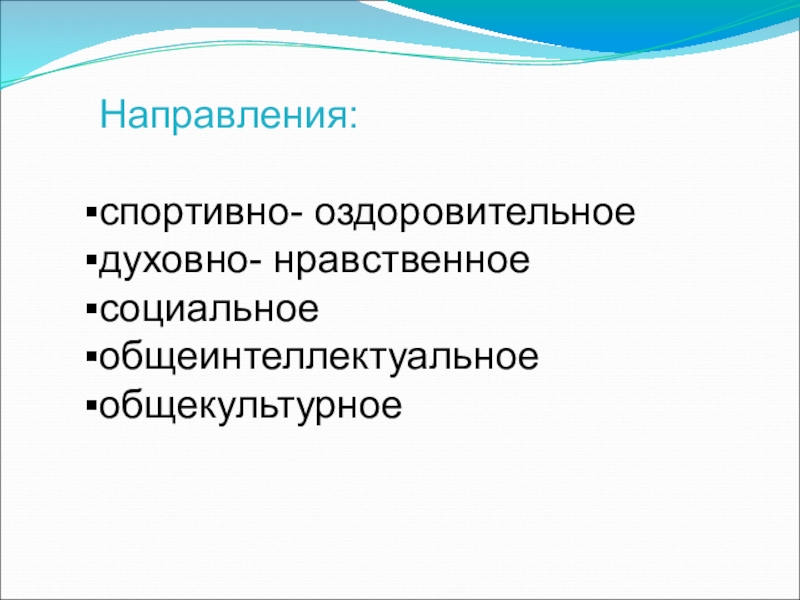 Направления:

▪спортивно- оздоровительное
▪духовно- нравственное
▪социальное
▪общеинтеллектуальное
▪общекультурное